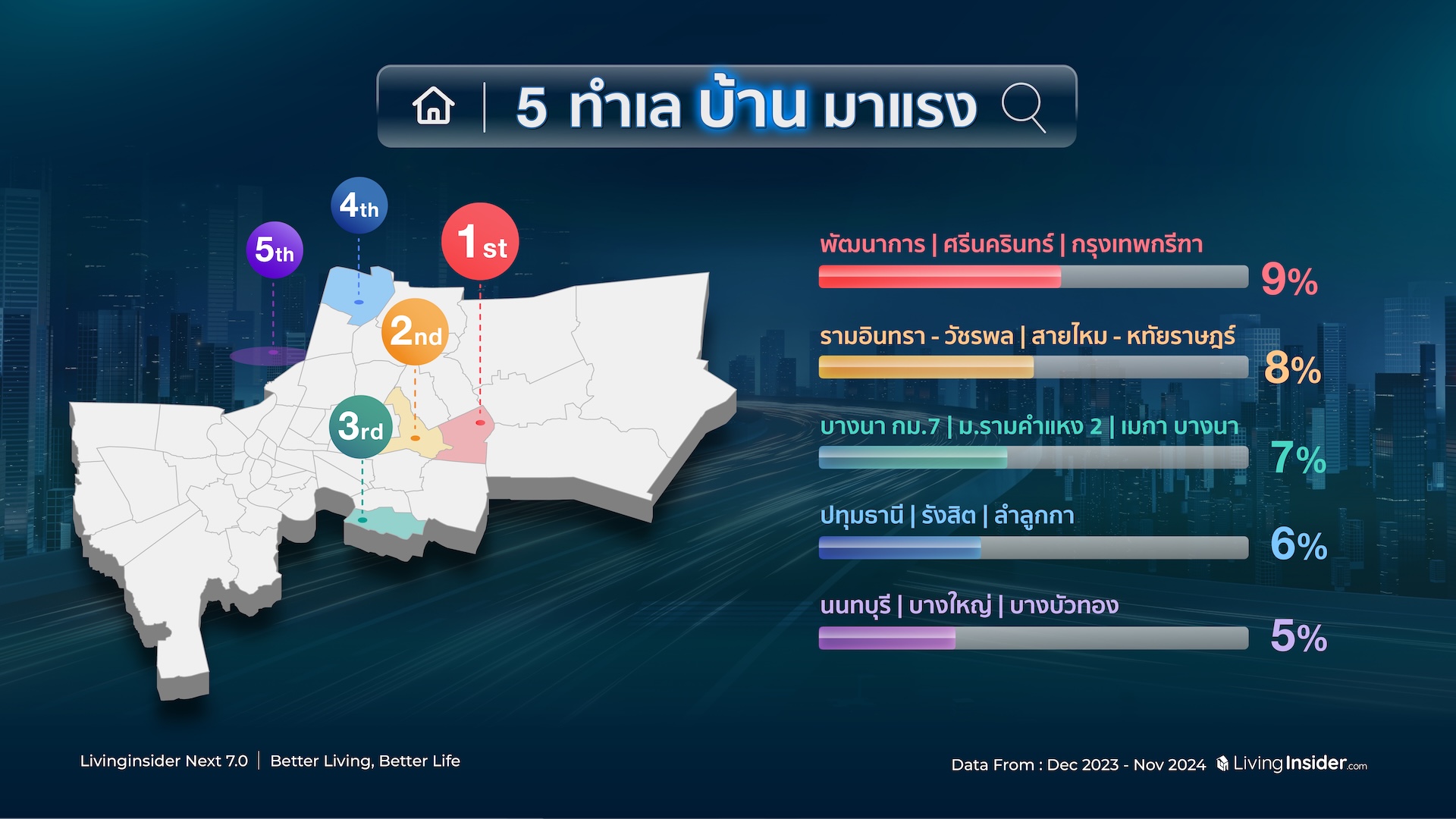 5 ทำเล บ้าน มาแรง

5th
4th
1st
2nd
3rd

พัฒนาการ | ศรีนครินทร์ | กรุงเทพกรีฑา
9%

รามอินทรา - วัชรพล | สายไหม - หทัยราษฎร์
8%

บางนา กม.7 | ม.รามคำแหง 2 | เมกา บางนา
7%

ปทุมธานี | รังสิต | ลำลูกกา
6%

นนทบุรี | บางใหญ่ | บางบัวทอง
5%

Livinginsider Next 7.0 | Better Living, Better Life

Data From : Dec 2023 - Nov 2024 LivingInsider.com